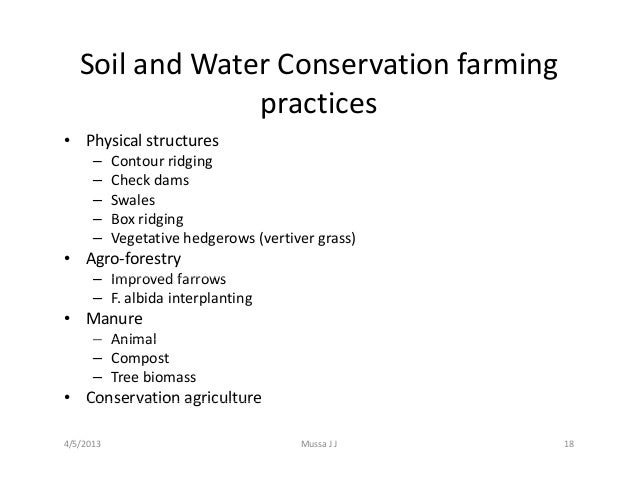 Soil and Water Conservation farming practices

• Physical structures
  – Contour ridging
  – Check dams
  – Swales
  – Box ridging
  – Vegetative hedgerows (vertiver grass)
• Agro-forestry
  – Improved farrows
  – F. albida interplanting
• Manure
  – Animal
  – Compost
  – Tree biomass
• Conservation agriculture

4/5/2013

Mussa J J

18